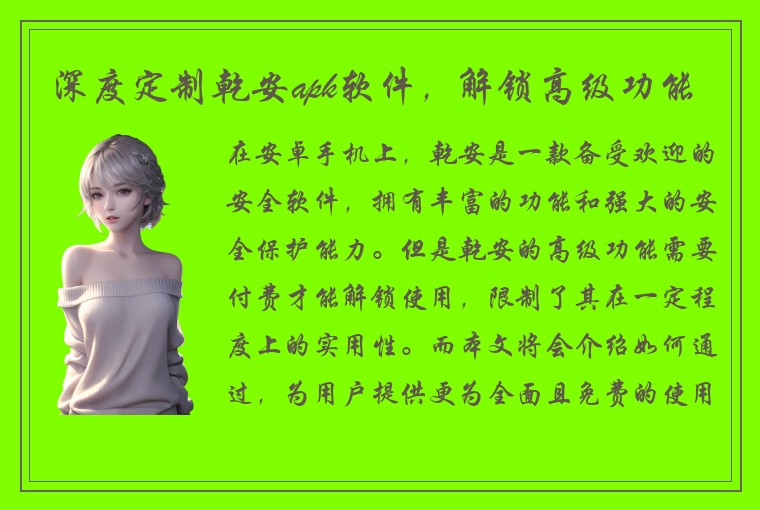 深度定制乾安apk软件，解锁高级功能

在安卓手机上，乾安是一款备受欢迎的安全软件，拥有丰富的功能和强大的安全保护能力。但是乾安的高级功能需要付费才能解锁使用，限制了其在一定程度上的实用性。而本文将会介绍如何通过，为用户提供更为全面且免费的使用